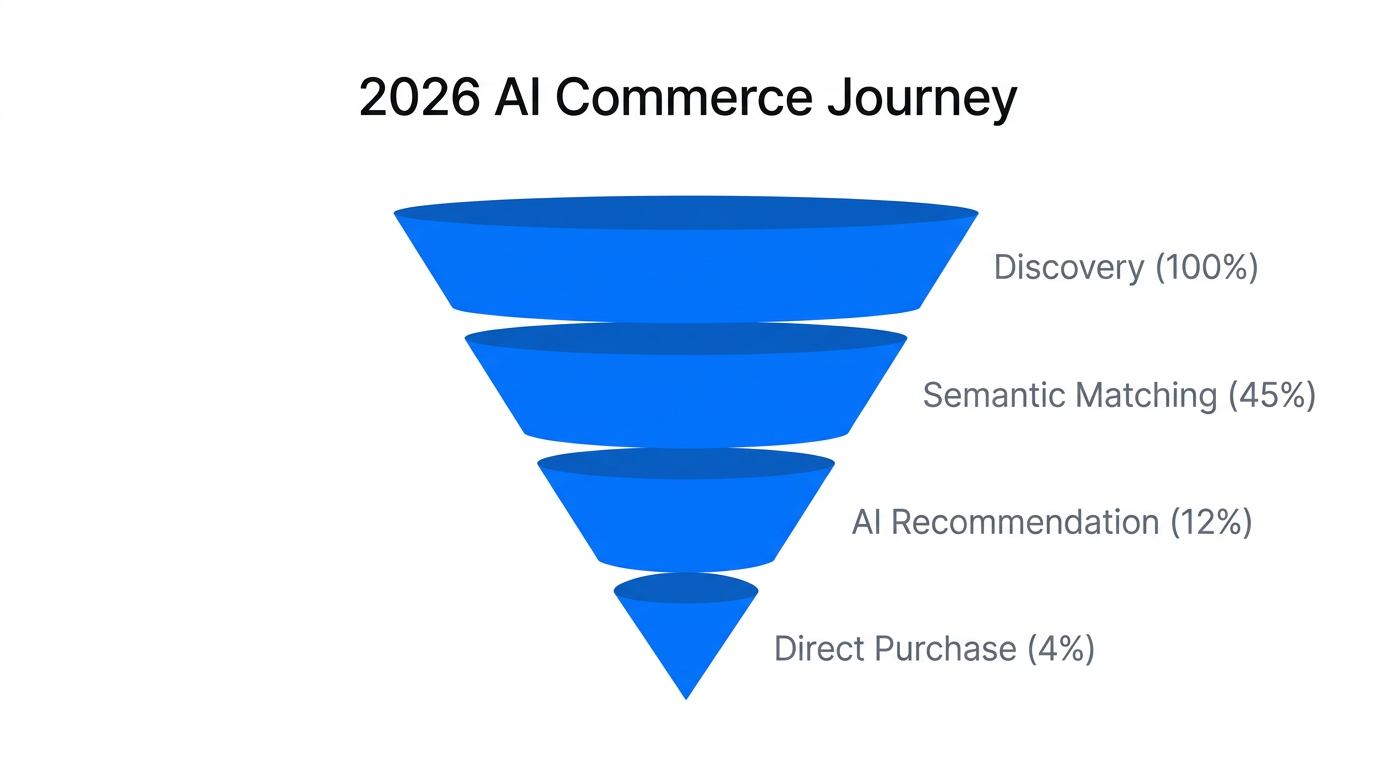 2026 AI Commerce Journey

Discovery (100%)

Semantic Matching (45%)

AI Recommendation (12%)

Direct Purchase (4%)